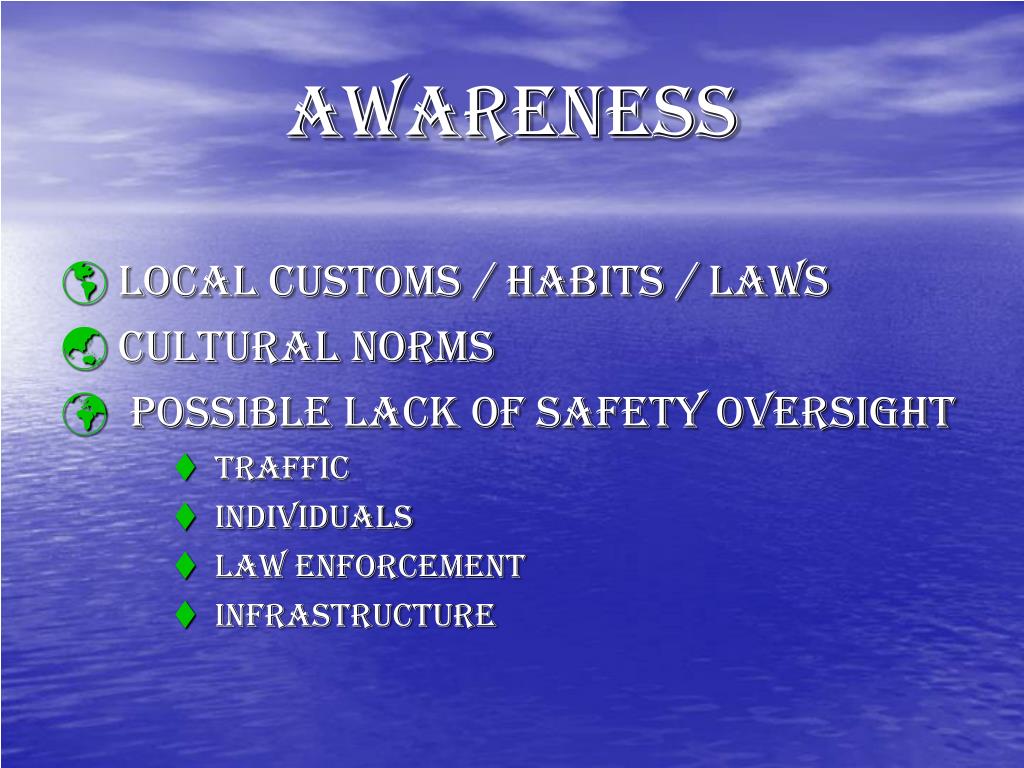 AWARENESS

LOCAL CUSTOMS / HABITS / LAWS
CULTURAL NORMS
POSSIBLE LACK OF SAFETY OVERSIGHT
TRAFFIC
INDIVIDUALS
LAW ENFORCEMENT
INFRASTRUCTURE